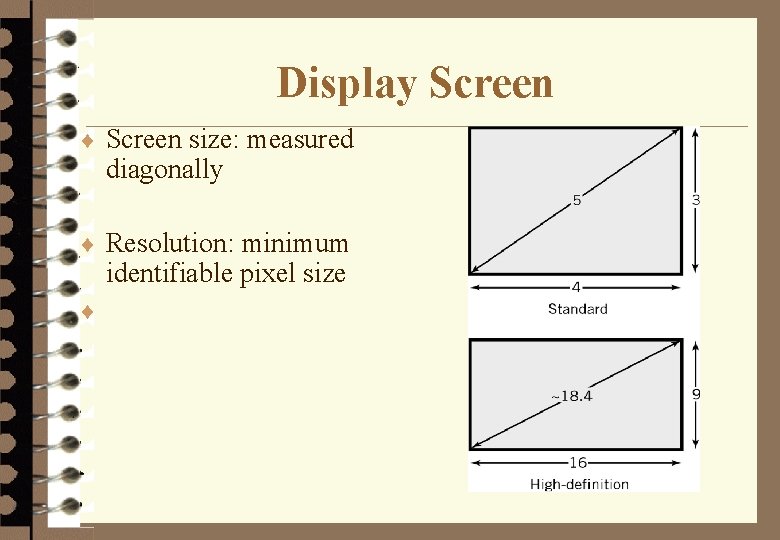 Display Screen

♦ Screen size: measured diagonally

♦ Resolution: minimum identifiable pixel size

♦

5

3

4

Standard

~18.4

9

16

High-definition